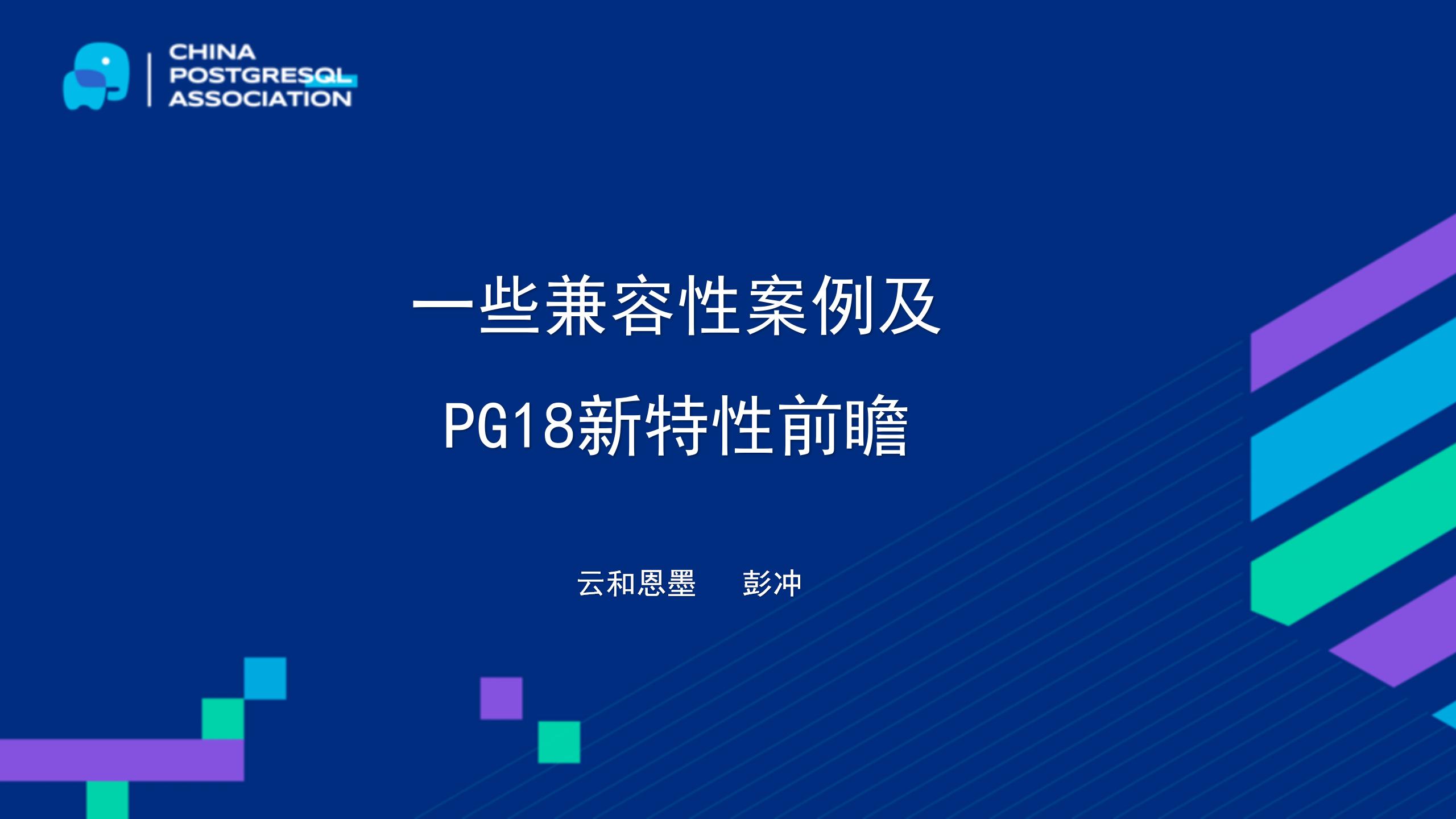 CHINA
POSTGRESQL
ASSOCIATION

一些兼容性案例及

PG18新特性前瞻

云和恩墨　　彭冲